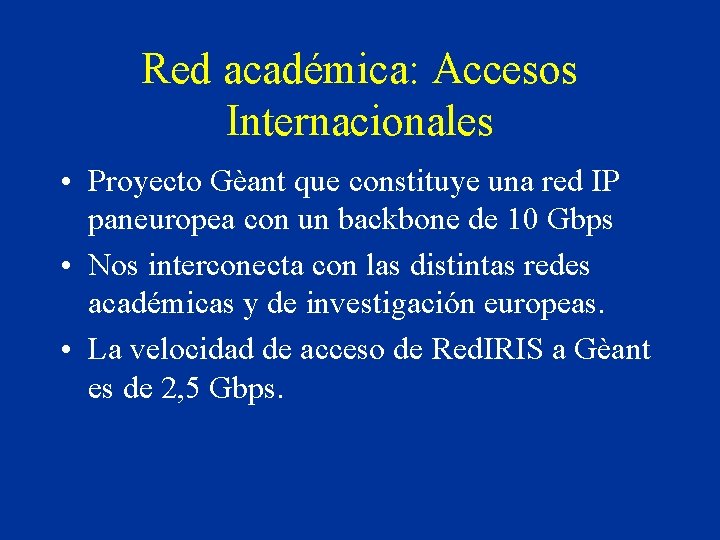 Red académica: Accesos Internacionales

• Proyecto Gèant que constituye una red IP paneuropea con un backbone de 10 Gbps

• Nos interconecta con las distintas redes académicas y de investigación europeas.

• La velocidad de acceso de RedIRIS a Gèant es de 2,5 Gbps.